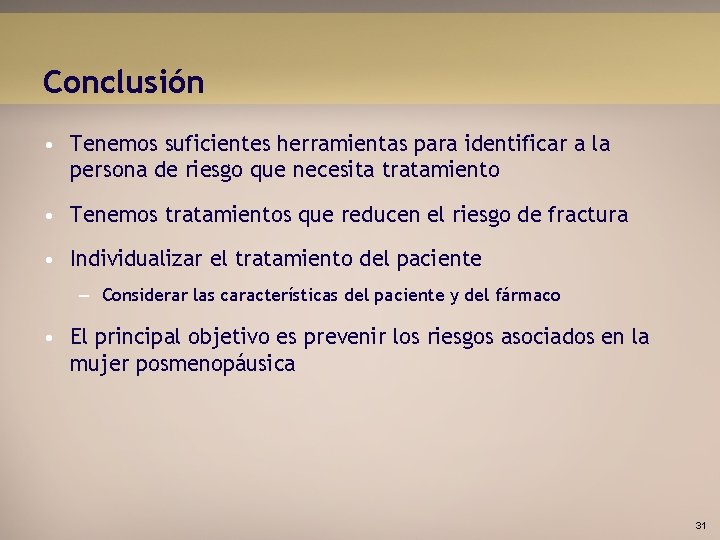 Conclusión

• Tenemos suficientes herramientas para identificar a la persona de riesgo que necesita tratamiento

• Tenemos tratamientos que reducen el riesgo de fractura

• Individualizar el tratamiento del paciente

– Considerar las características del paciente y del fármaco

• El principal objetivo es prevenir los riesgos asociados en la mujer posmenopáusica

31